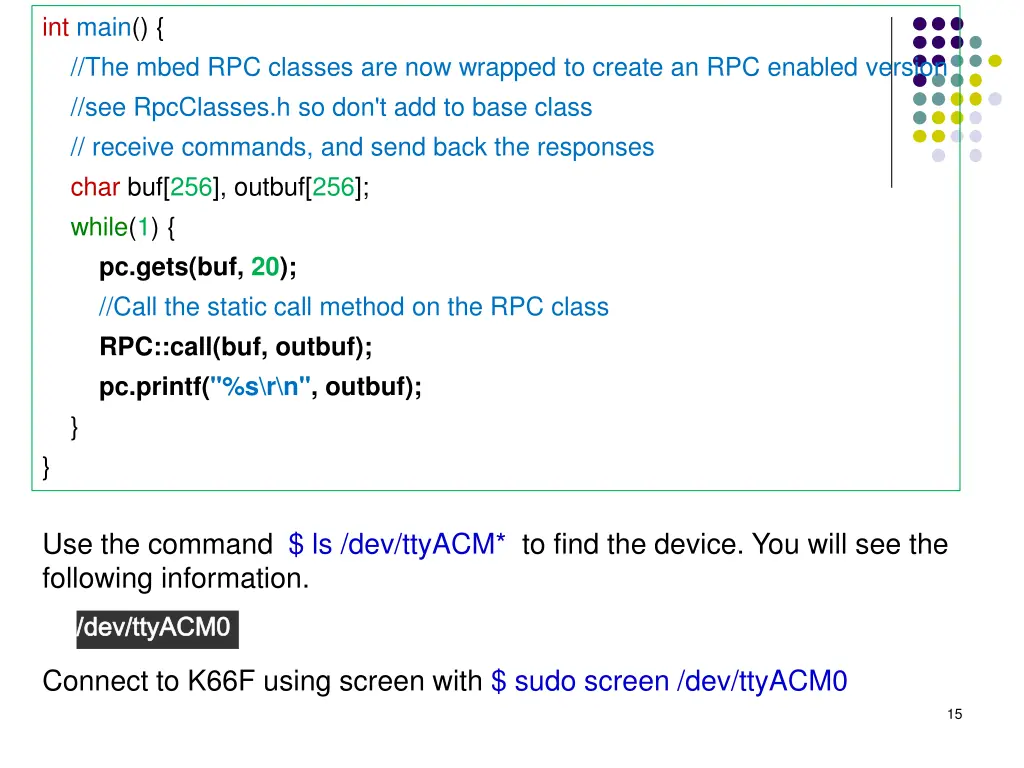 int main() {
//The mbed RPC classes are now wrapped to create an RPC enabled version
//see RpcClasses.h so don't add to base class
// receive commands, and send back the responses
char buf[256], outbuf[256];
while(1) {
pc.gets(buf, 20);
//Call the static call method on the RPC class
RPC::call(buf, outbuf);
pc.printf("%s\r\n", outbuf);
}
}

Use the command $ ls /dev/ttyACM* to find the device. You will see the following information.

/dev/ttyACM0

Connect to K66F using screen with $ sudo screen /dev/ttyACM0

15